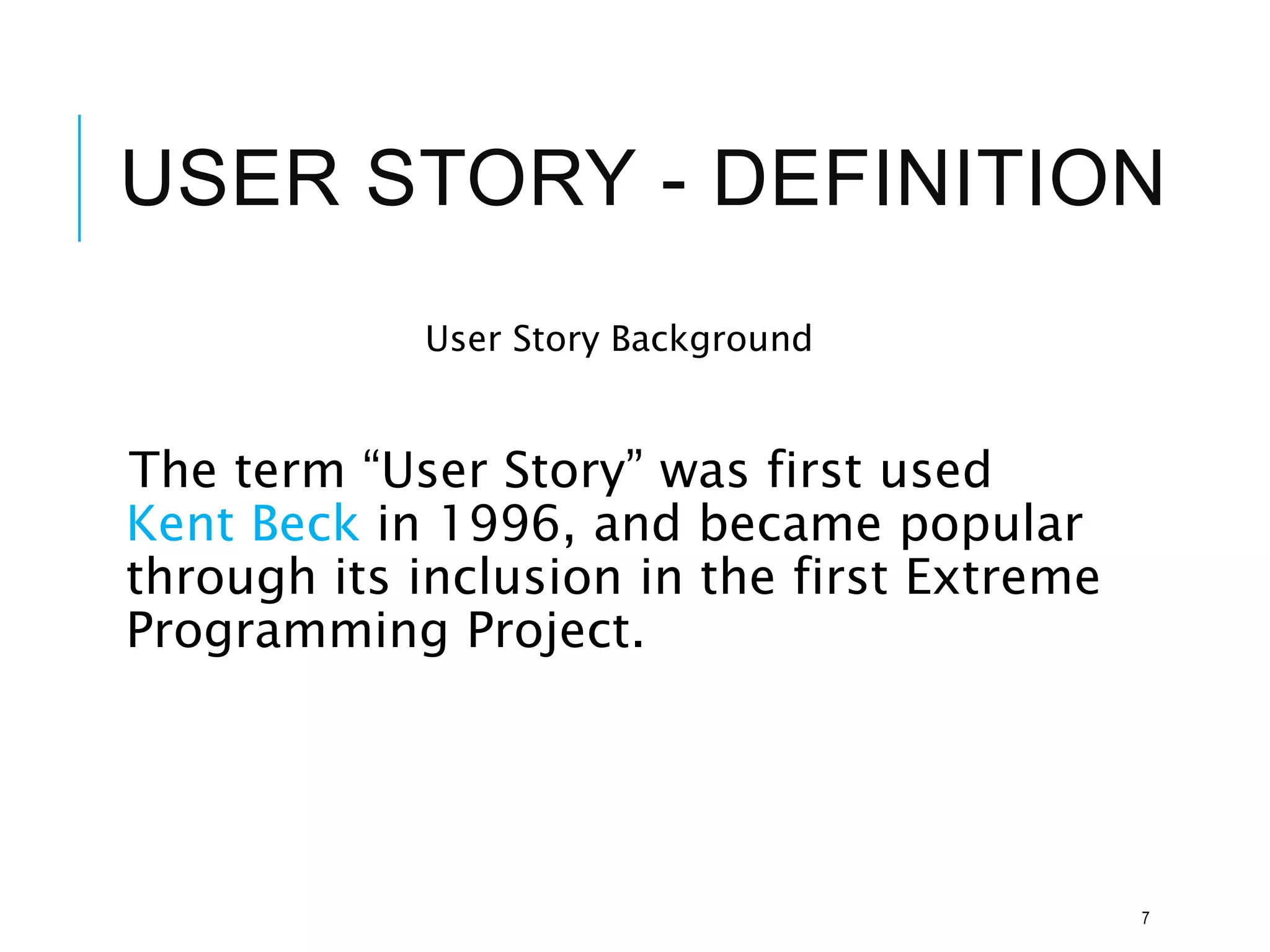 USER STORY - DEFINITION

User Story Background

The term “User Story” was first used Kent Beck in 1996, and became popular through its inclusion in the first Extreme Programming Project.

7